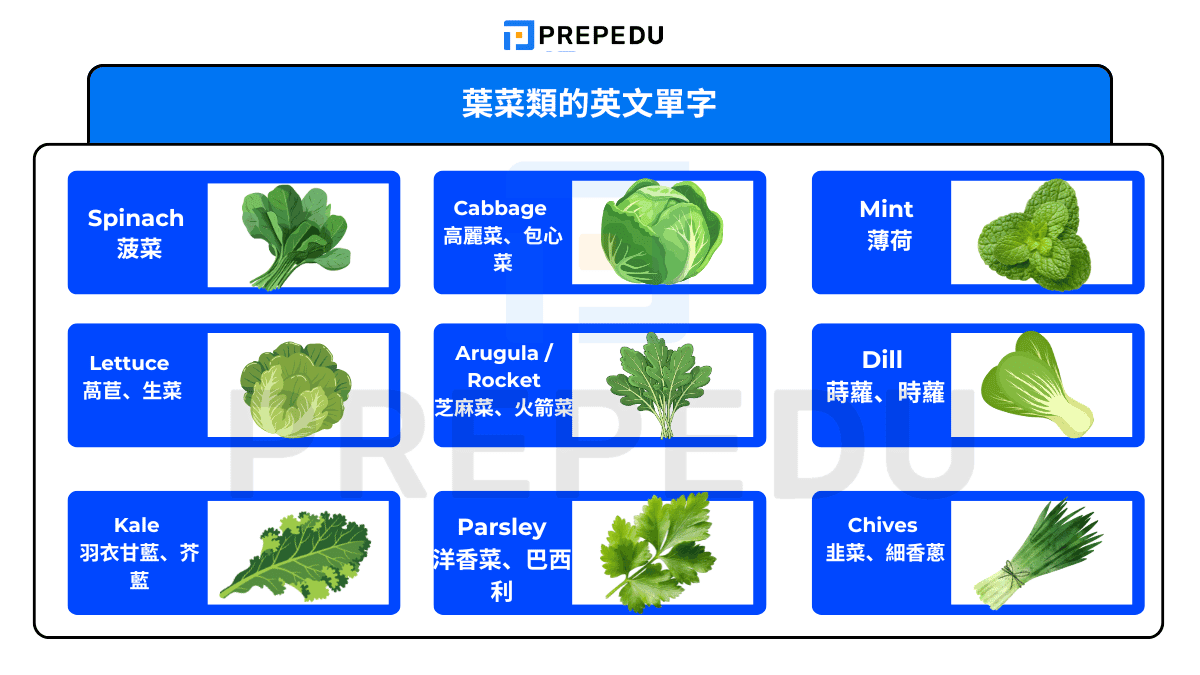 PREPEDU

葉菜類的英文單字

Spinach
菠菜

Cabbage
高麗菜、包心菜

Mint
薄荷

Lettuce
萵苣、生菜

Arugula / Rocket
芝麻菜、火箭菜

Dill
蒔蘿、時蘿

Kale
羽衣甘藍、芥藍

Parsley
洋香菜、巴西利

Chives
韭菜、細香蔥

PREPEDU